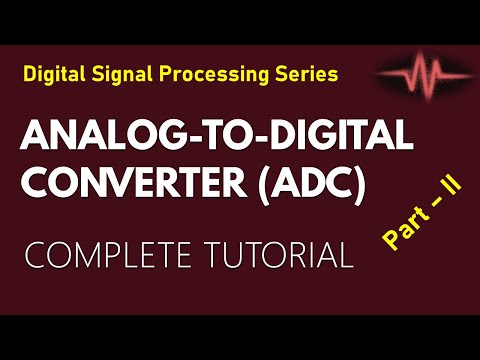 Digital Signal Processing Series

ANALOG-TO-DIGITAL CONVERTER (ADC)

COMPLETE TUTORIAL

Part – II